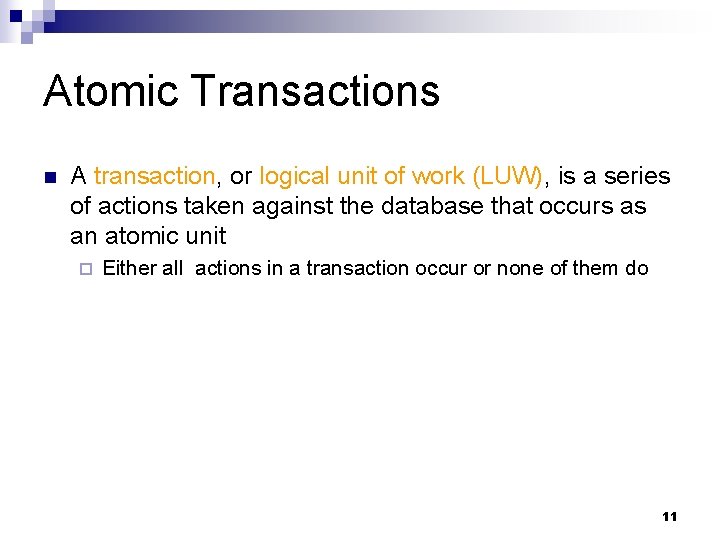 Atomic Transactions

A transaction, or logical unit of work (LUW), is a series of actions taken against the database that occurs as an atomic unit

Either all  actions in a transaction occur or none of them do

11